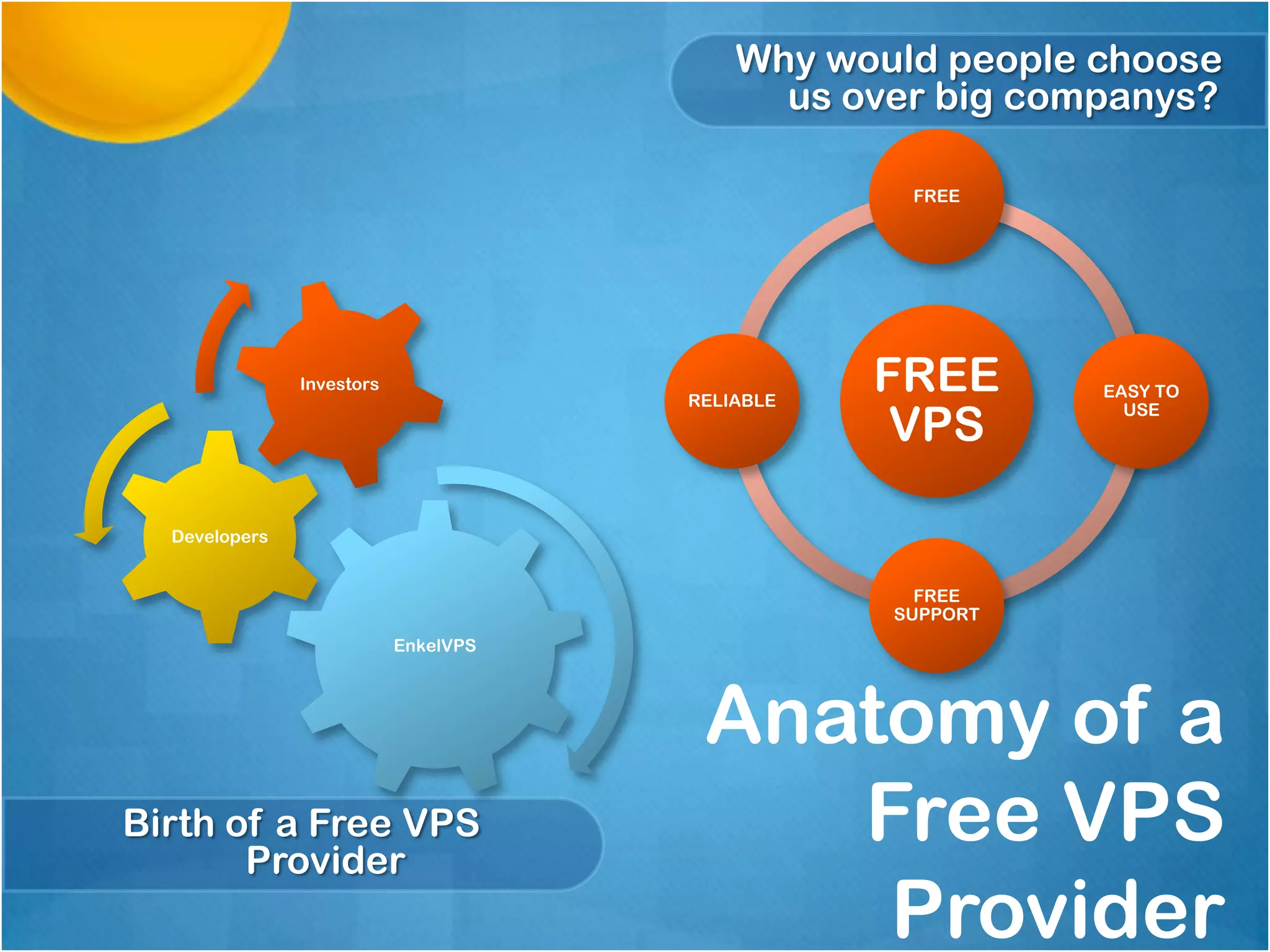 Why would people choose us over big companys?

FREE

RELIABLE

FREE VPS

EASY TO USE

FREE SUPPORT

Investors

Developers

EnkelVPS

Birth of a Free VPS Provider

Anatomy of a Free VPS Provider